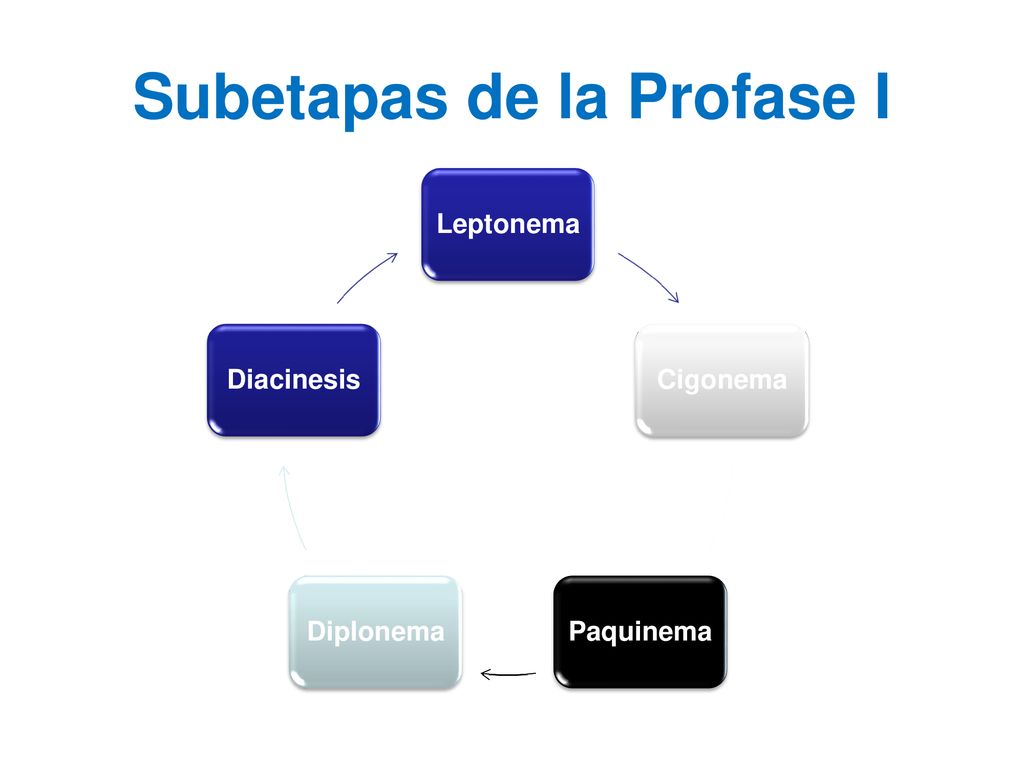 Subetapas de la Profase I

Leptonema

Cigonema

Paquinema

Diplonema

Diacinesis